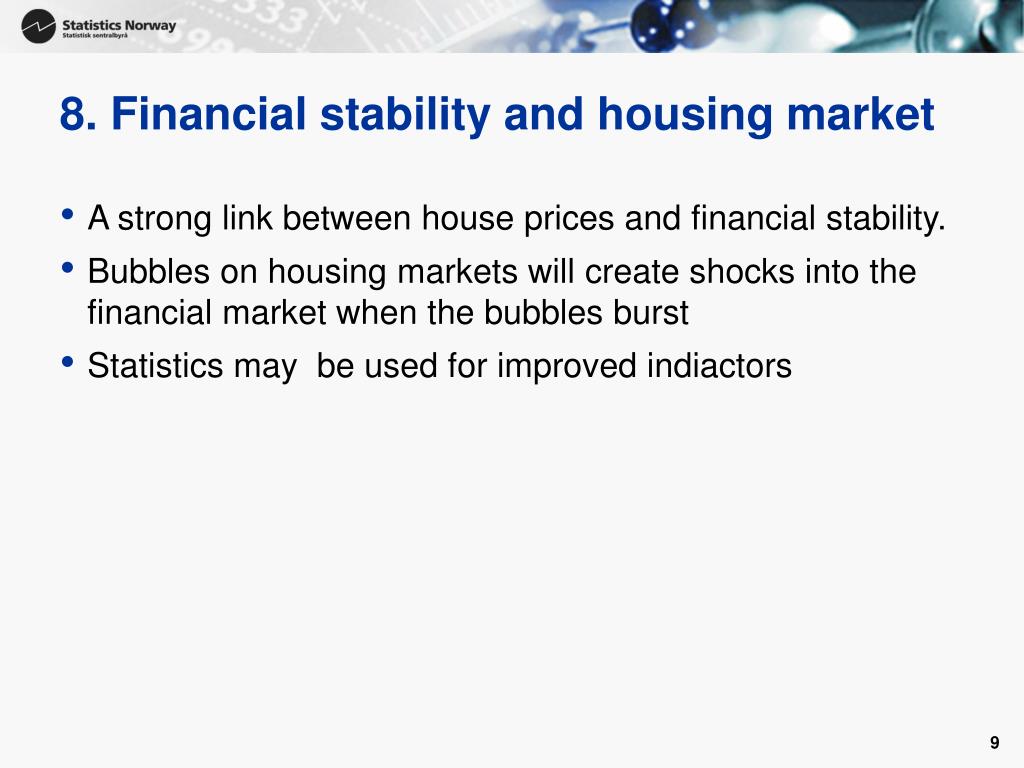 Statistics Norway
Statistisk sentralbyrå

8. Financial stability and housing market

• A strong link between house prices and financial stability.
• Bubbles on housing markets will create shocks into the financial market when the bubbles burst
• Statistics may be used for improved indiactors

9